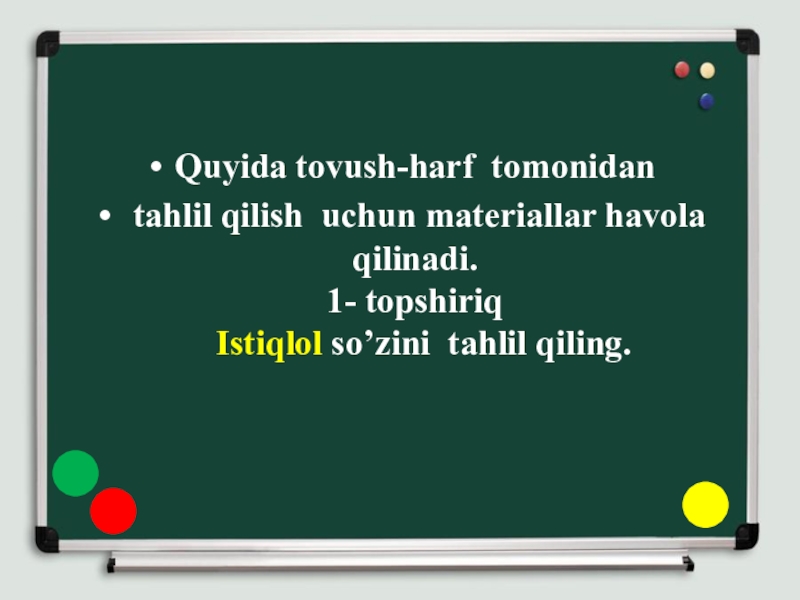 • Quyida tovush-harf tomonidan
• tahlil qilish uchun materiallar havola qilinadi.
1- topshiriq
Istiqlol so’zini tahlil qiling.